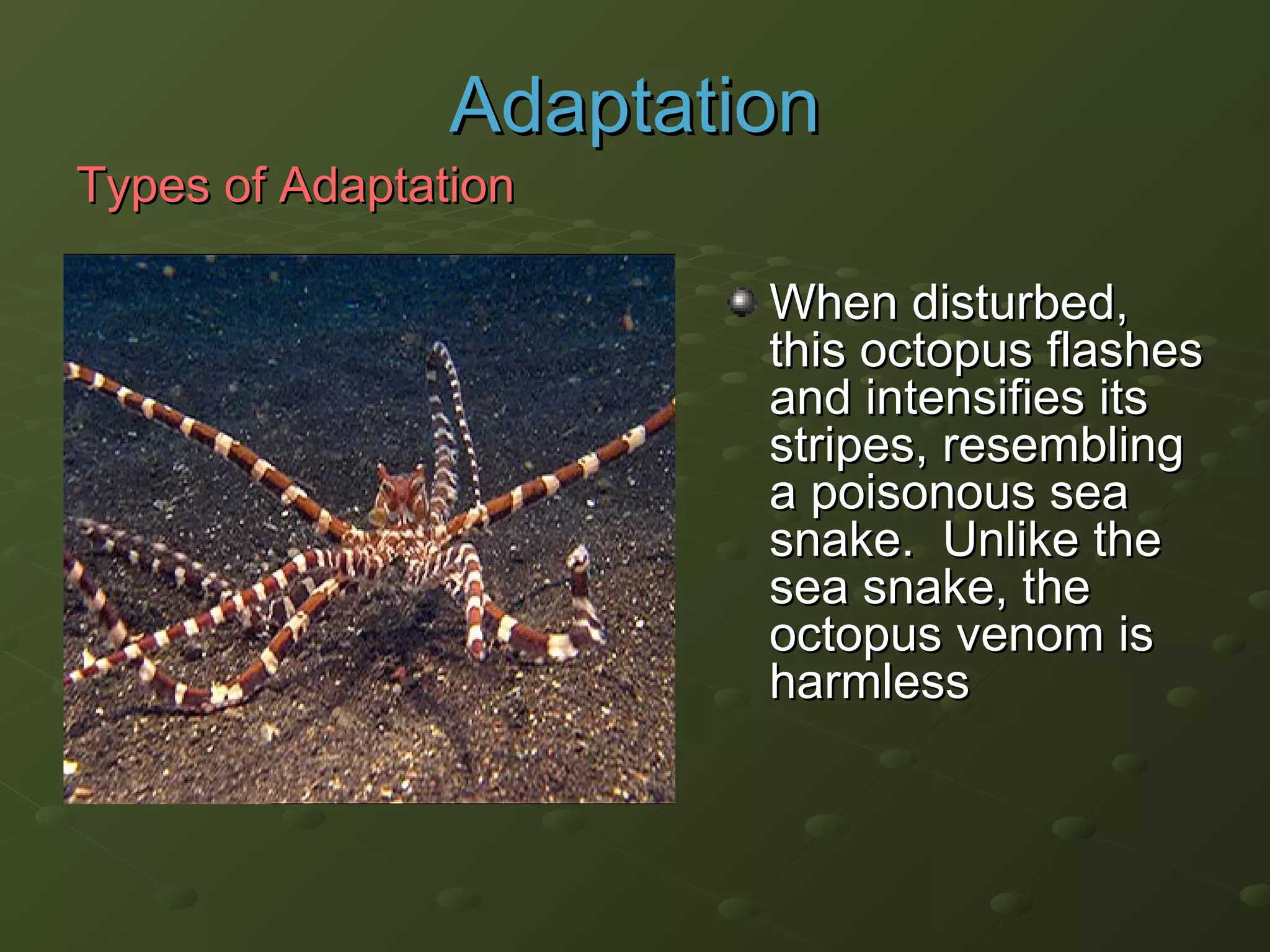 Adaptation

Types of Adaptation

When disturbed, this octopus flashes and intensifies its stripes, resembling a poisonous sea snake. Unlike the sea snake, the octopus venom is harmless